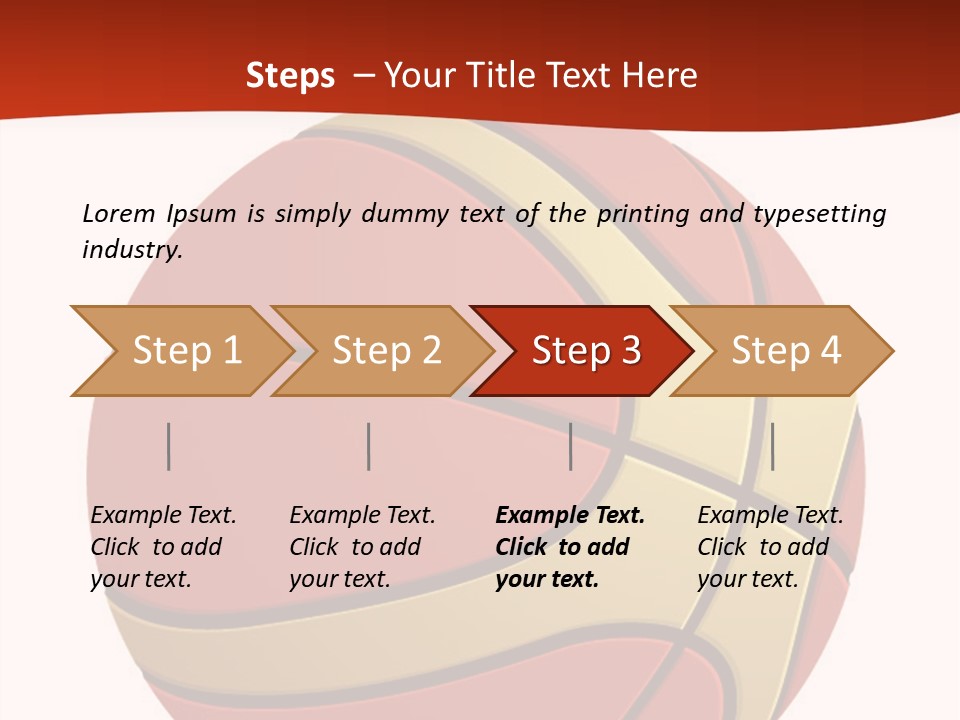 Steps – Your Title Text Here

Lorem Ipsum is simply dummy text of the printing and typesetting industry.

Step 1

Step 2

Step 3

Step 4

Example Text. Click to add your text.

Example Text. Click to add your text.

Example Text. Click to add your text.

Example Text. Click to add your text.